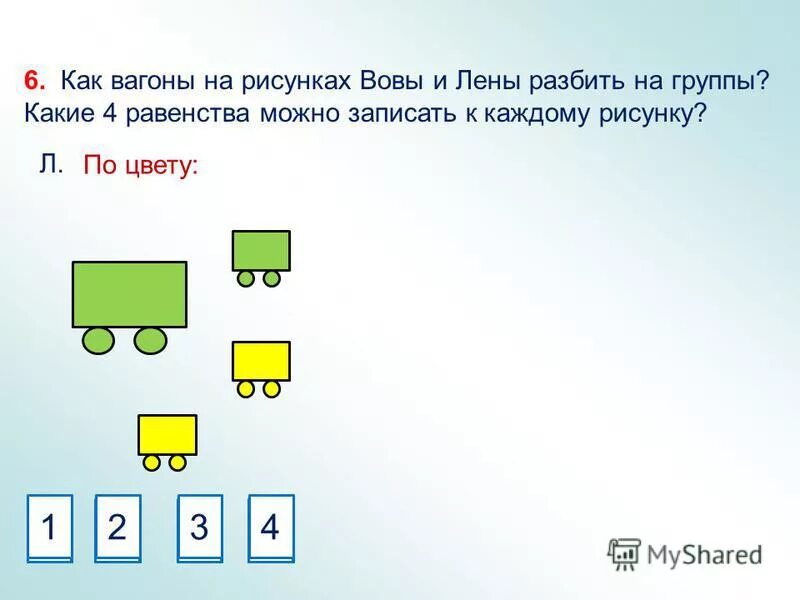 6. Как вагоны на рисунках Вовы и Лены разбить на группы? Какие 4 равенства можно записать к каждому рисунку?

Л. По цвету:

1 2 3 4

MyShared